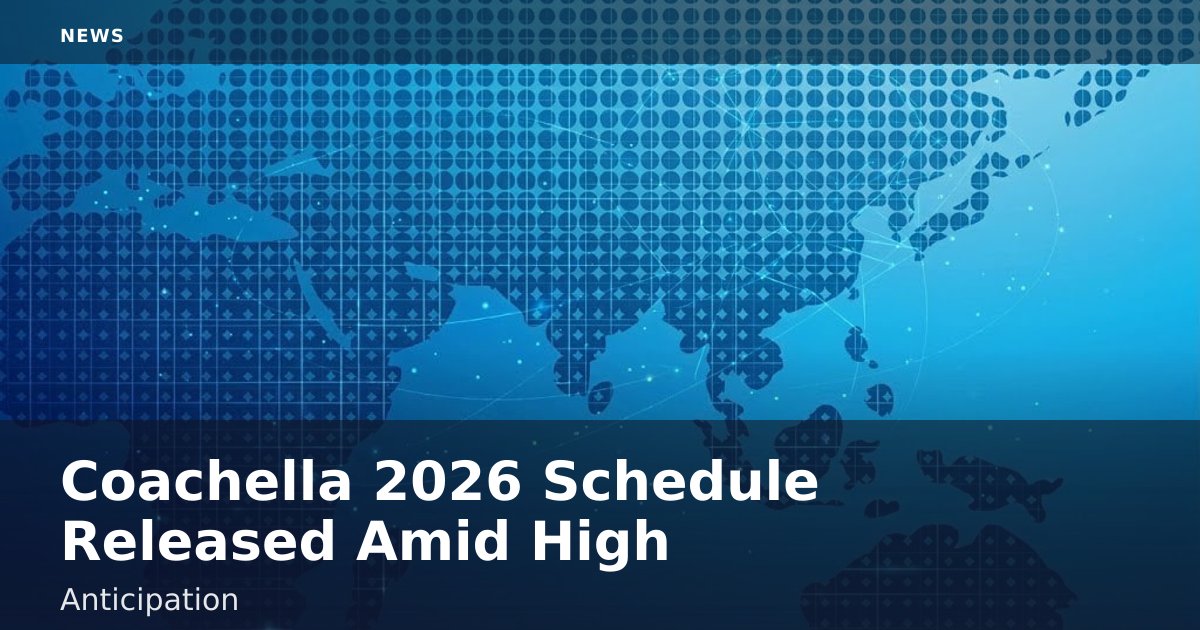 NEWS

Coachella 2026 Schedule Released Amid High

Anticipation